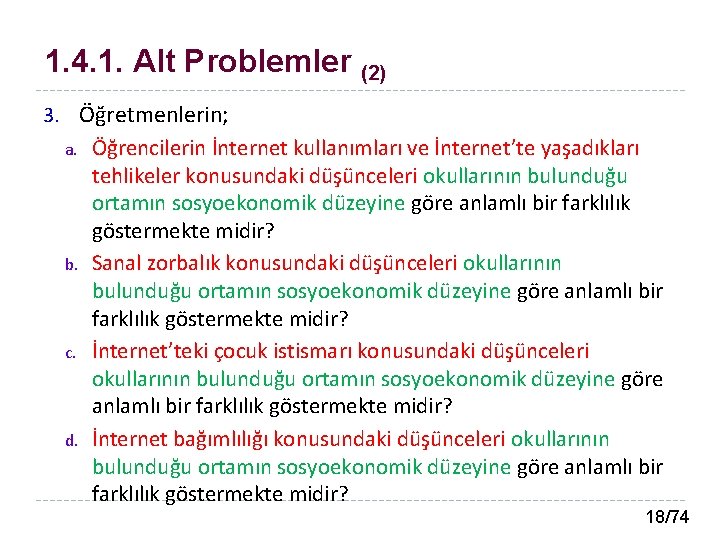 1.4.1. Alt Problemler (2)

3. Öğretmenlerin;

a. Öğrencilerin İnternet kullanımları ve İnternet'te yaşadıkları tehlikeler konusundaki düşünceleri okullarının bulunduğu ortamın sosyoekonomik düzeyine göre anlamlı bir farklılık göstermekte midir?

b. Sanal zorbalık konusundaki düşünceleri okullarının bulunduğu ortamın sosyoekonomik düzeyine göre anlamlı bir farklılık göstermekte midir?

c. İnternet'teki çocuk istismarı konusundaki düşünceleri okullarının bulunduğu ortamın sosyoekonomik düzeyine göre anlamlı bir farklılık göstermekte midir?

d. İnternet bağımlılığı konusundaki düşünceleri okullarının bulunduğu ortamın sosyoekonomik düzeyine göre anlamlı bir farklılık göstermekte midir?

18/74